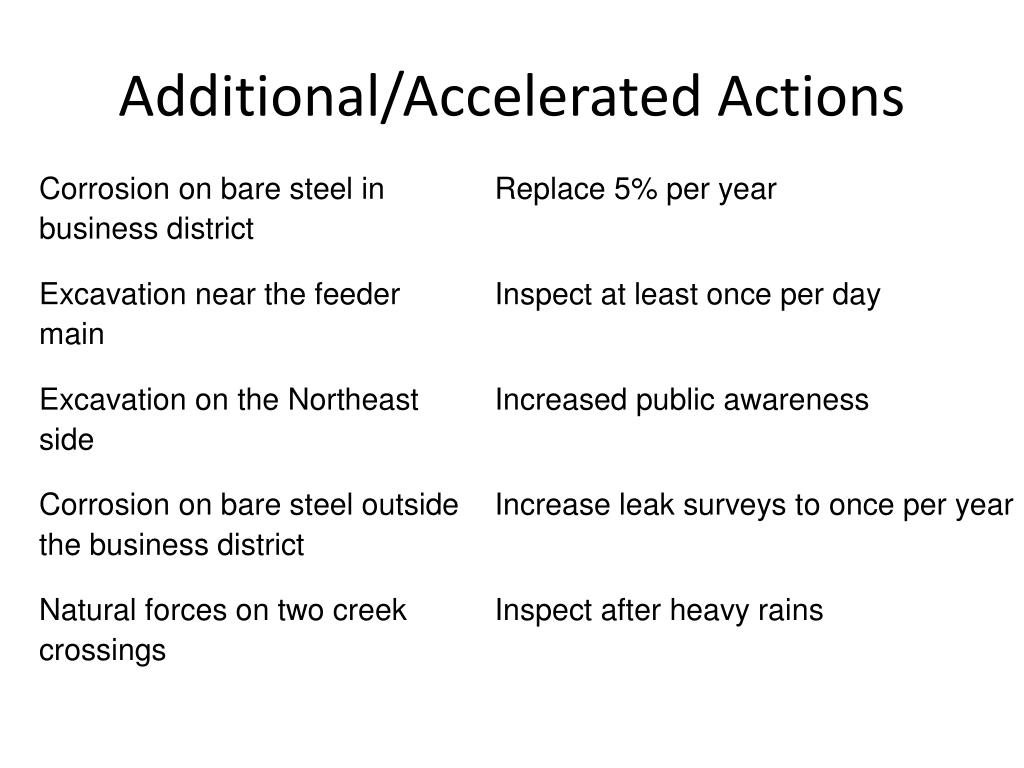 Additional/Accelerated Actions

| | |
|---|---|
| Corrosion on bare steel in business district | Replace 5% per year |
| Excavation near the feeder main | Inspect at least once per day |
| Excavation on the Northeast side | Increased public awareness |
| Corrosion on bare steel outside the business district | Increase leak surveys to once per year |
| Natural forces on two creek crossings | Inspect after heavy rains |